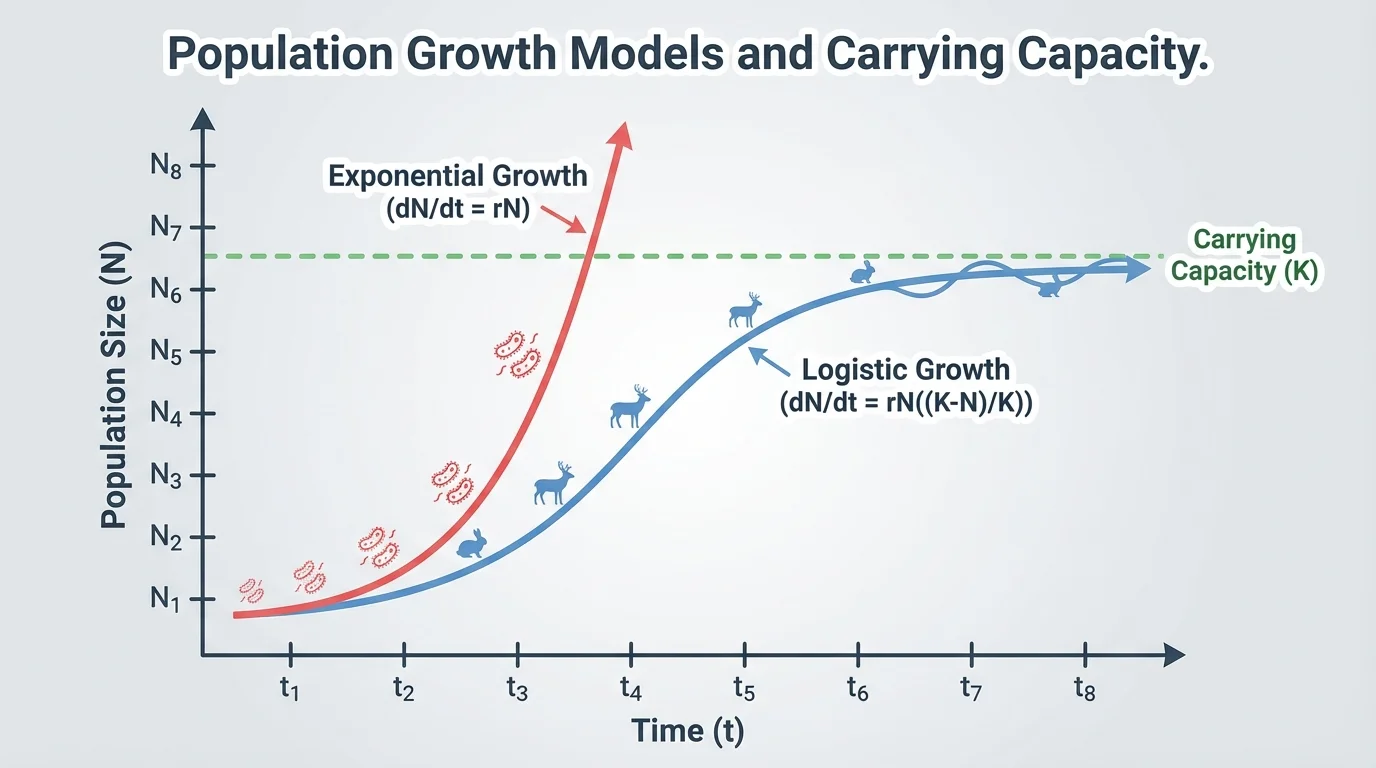 Population Growth Models and Carrying Capacity.

Population Size (N)

$N_8$
$N_7$
$N_6$
$N_5$
$N_4$
$N_3$
$N_2$
$N_1$

Exponential Growth
(dN/dt = rN)

Carrying Capacity (K)

Logistic Growth
(dN/dt = rN((K-N)/K))

$t_1$ $t_2$ $t_3$ $t_4$ $t_5$ $t_6$ $t_7$ $t_8$

Time (t)